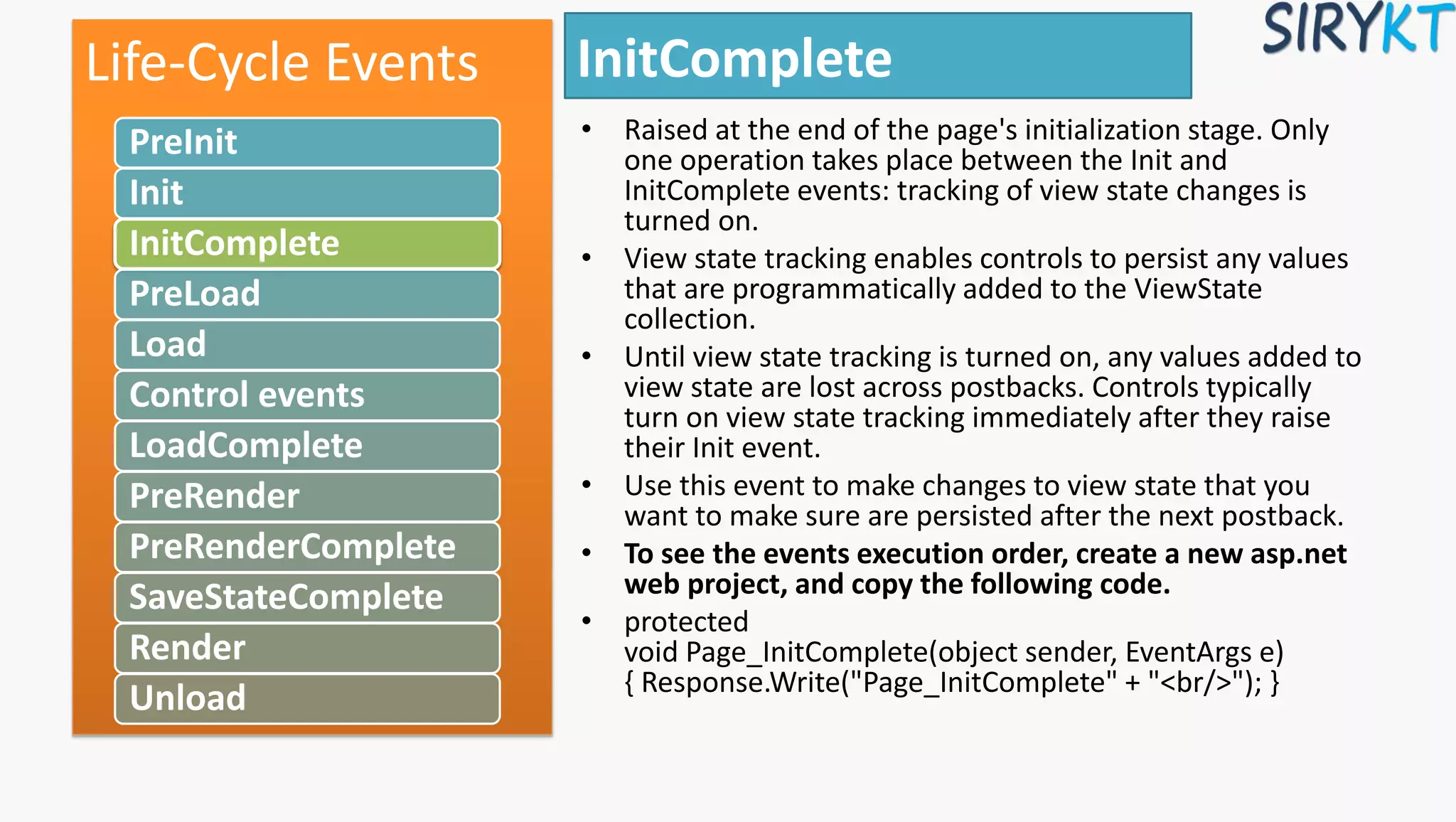 Life-Cycle Events

PreInit
Init
InitComplete
PreLoad
Load
Control events
LoadComplete
PreRender
PreRenderComplete
SaveStateComplete
Render
Unload

InitComplete

SIRYKT

• Raised at the end of the page's initialization stage. Only one operation takes place between the Init and InitComplete events: tracking of view state changes is turned on.
• View state tracking enables controls to persist any values that are programmatically added to the ViewState collection.
• Until view state tracking is turned on, any values added to view state are lost across postbacks. Controls typically turn on view state tracking immediately after they raise their Init event.
• Use this event to make changes to view state that you want to make sure are persisted after the next postback.
• To see the events execution order, create a new asp.net web project, and copy the following code.
• protected
void Page_InitComplete(object sender, EventArgs e)
{ Response.Write("Page_InitComplete" + "<br/>"); }